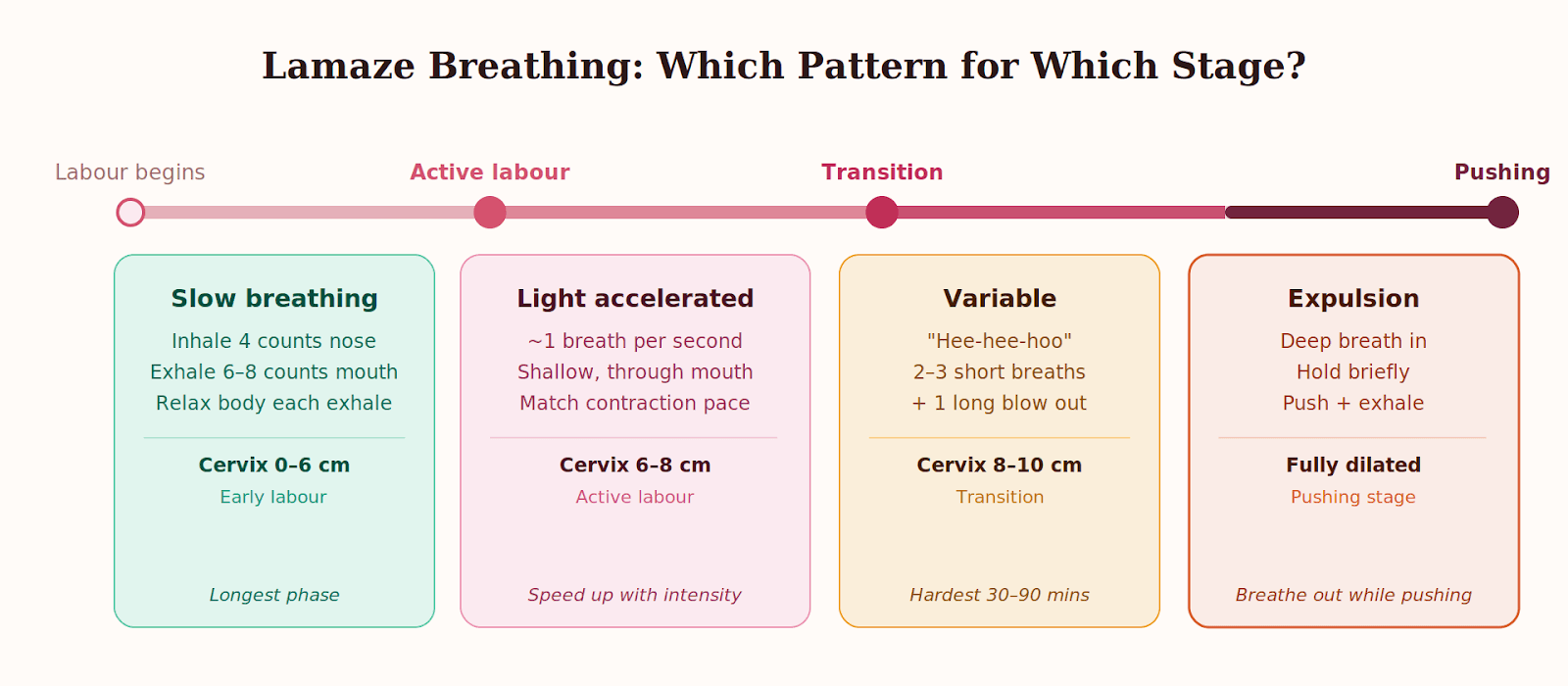 Lamaze Breathing: Which Pattern for Which Stage?

Labour begins

Active labour

Transition

Pushing

Slow breathing

Inhale 4 counts nose
Exhale 6–8 counts mouth
Relax body each exhale

Cervix 0–6 cm

Early labour

Longest phase

Light accelerated

~1 breath per second
Shallow, through mouth
Match contraction pace

Cervix 6–8 cm

Active labour

Speed up with intensity

Variable

"Hee-hee-hoo"
2–3 short breaths
+ 1 long blow out

Cervix 8–10 cm

Transition

Hardest 30–90 mins

Expulsion

Deep breath in
Hold briefly
Push + exhale

Fully dilated

Pushing stage

Breathe out while pushing